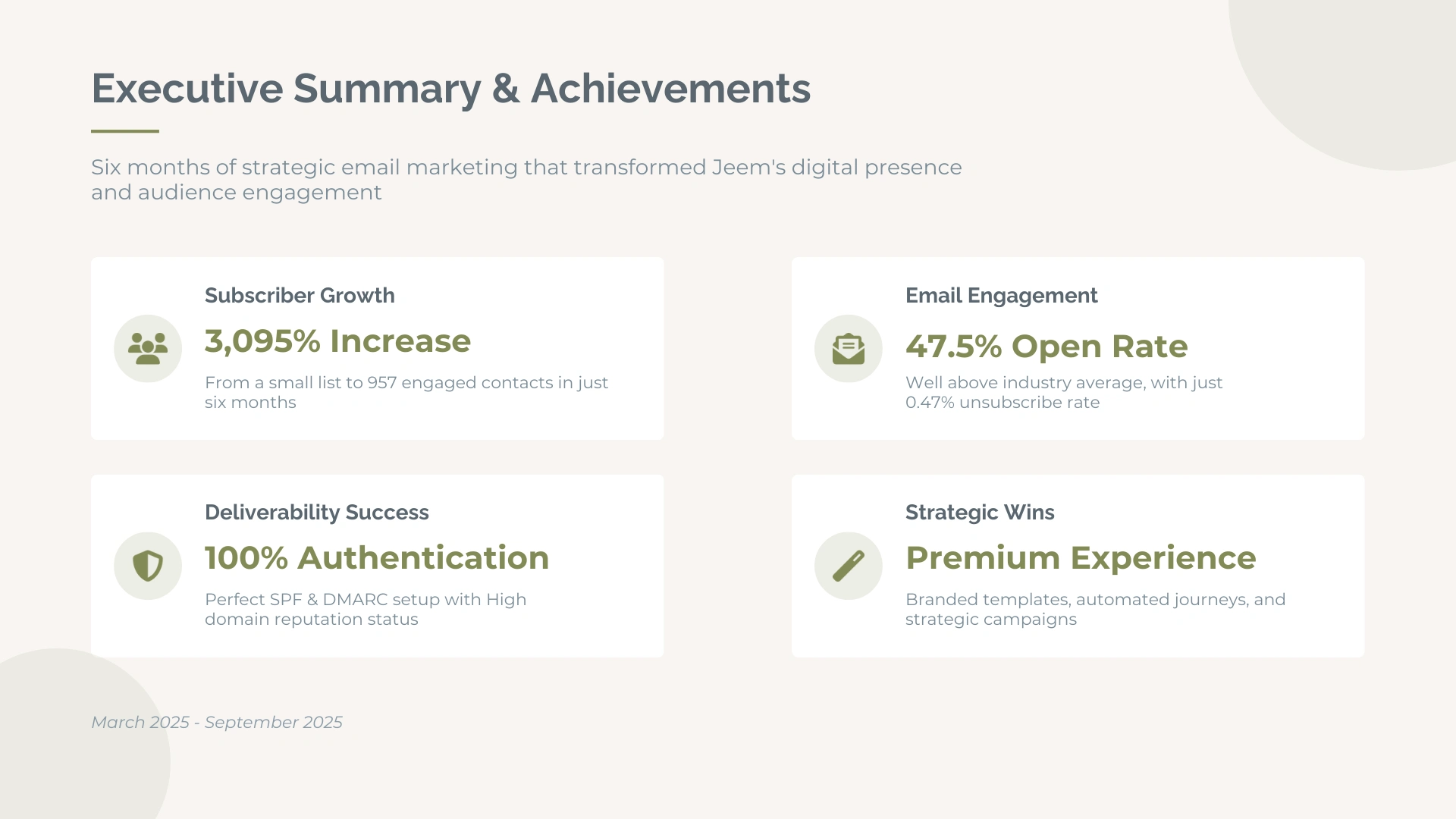 Executive Summary & Achievements

Six months of strategic email marketing that transformed Jeem's digital presence and audience engagement

Subscriber Growth

3,095% Increase

From a small list to 957 engaged contacts in just six months

Email Engagement

47.5% Open Rate

Well above industry average, with just 0.47% unsubscribe rate

Deliverability Success

100% Authentication

Perfect SPF & DMARC setup with High domain reputation status

Strategic Wins

Premium Experience

Branded templates, automated journeys, and strategic campaigns

March 2025 - September 2025